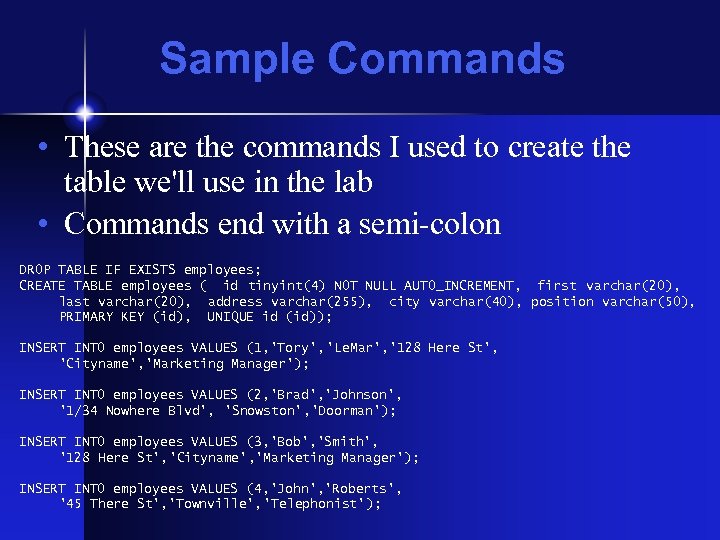 Sample Commands

• These are the commands I used to create the table we'll use in the lab
• Commands end with a semi-colon

DROP TABLE IF EXISTS employees;
CREATE TABLE employees ( id tinyint(4) NOT NULL AUTO_INCREMENT, first varchar(20), last varchar(20), address varchar(255), city varchar(40), position varchar(50), PRIMARY KEY (id), UNIQUE id (id));

INSERT INTO employees VALUES (1,'Tory','LeMar','128 Here St', 'Cityname','Marketing Manager');

INSERT INTO employees VALUES (2,'Brad','Johnson', '1/34 Nowhere Blvd', 'Snowston','Doorman');

INSERT INTO employees VALUES (3,'Bob','Smith', '128 Here St','Cityname','Marketing Manager');

INSERT INTO employees VALUES (4,'John','Roberts', '45 There St','Townville','Telephonist');